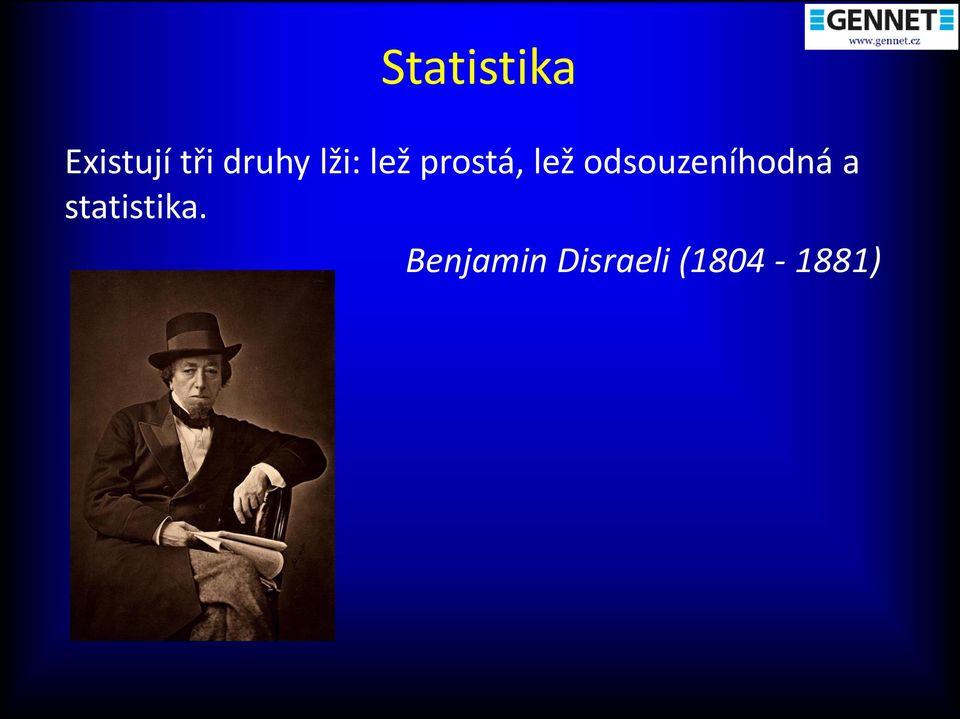 GENNET
www.gennet.cz

Statistika

Existují tři druhy lži: lež prostá, lež odsouzeníhodná a statistika.

Benjamin Disraeli (1804 - 1881)